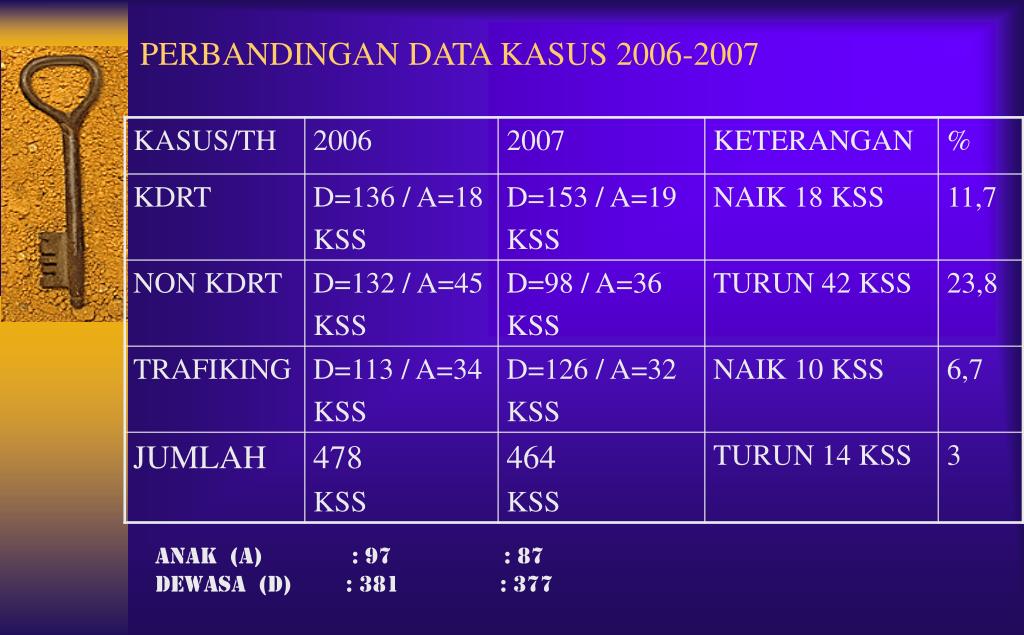 PERBANDINGAN DATA KASUS 2006-2007

| KASUS/TH | 2006 | 2007 | KETERANGAN | % |
|---|---|---|---|---|
| KDRT | D=136 / A=18 KSS | D=153 / A=19 KSS | NAIK 18 KSS | 11,7 |
| NON KDRT | D=132 / A=45 KSS | D=98 / A=36 KSS | TURUN 42 KSS | 23,8 |
| TRAFIKING | D=113 / A=34 KSS | D=126 / A=32 KSS | NAIK 10 KSS | 6,7 |
| JUMLAH | 478 KSS | 464 KSS | TURUN 14 KSS | 3 |

ANAK (A) : 97 : 87
DEWASA (D) : 381 : 377